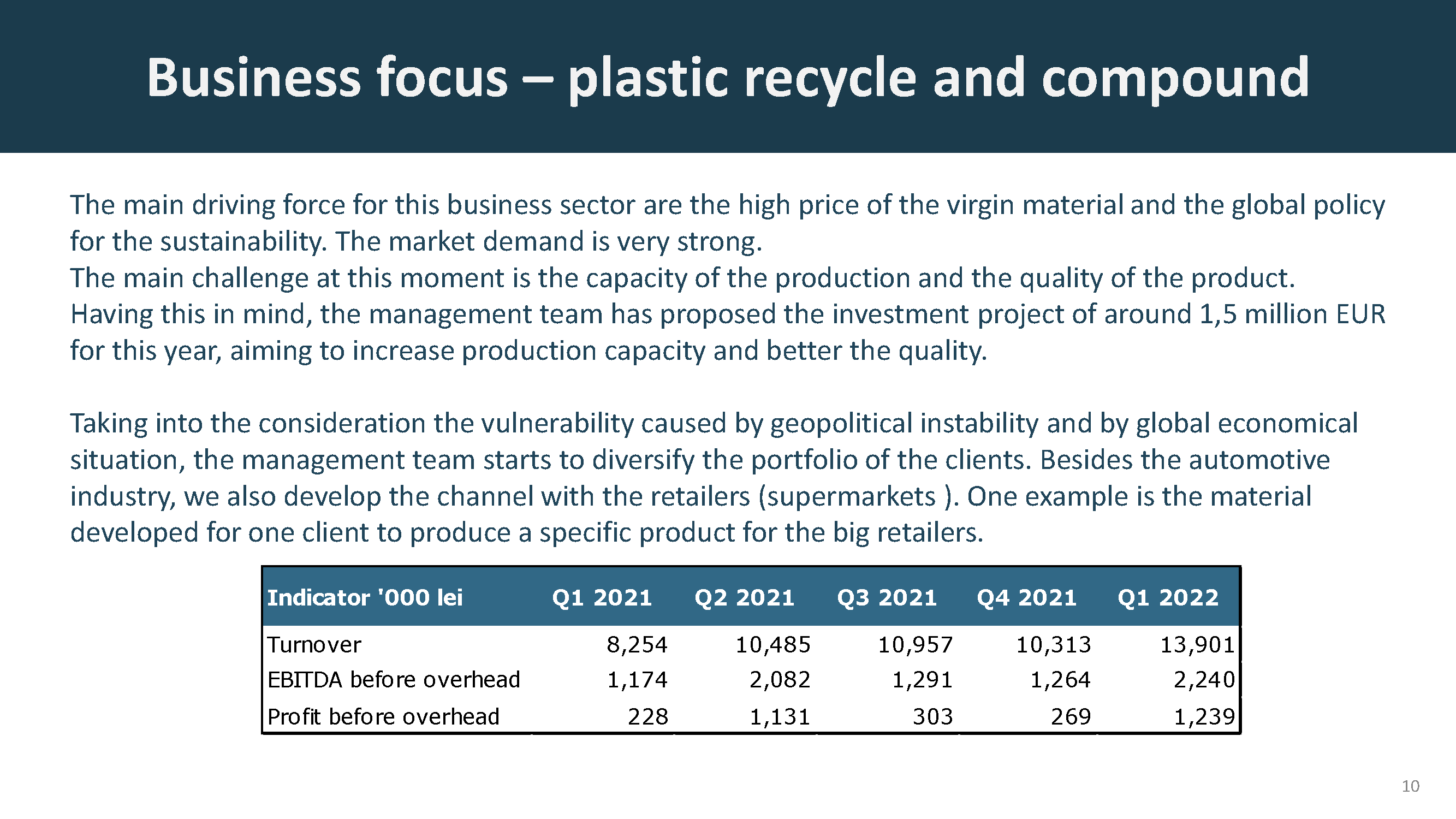 Business focus – plastic recycle and compound

The main driving force for this business sector are the high price of the virgin material and the global policy for the sustainability. The market demand is very strong.
The main challenge at this moment is the capacity of the production and the quality of the product.
Having this in mind, the management team has proposed the investment project of around 1,5 million EUR for this year, aiming to increase production capacity and better the quality.

Taking into the consideration the vulnerability caused by geopolitical instability and by global economical situation, the management team starts to diversify the portfolio of the clients. Besides the automotive industry, we also develop the channel with the retailers (supermarkets ). One example is the material developed for one client to produce a specific product for the big retailers.

| Indicator '000 lei | Q1 2021 | Q2 2021 | Q3 2021 | Q4 2021 | Q1 2022 |
|---|---|---|---|---|---|
| Turnover | 8,254 | 10,485 | 10,957 | 10,313 | 13,901 |
| EBITDA before overhead | 1,174 | 2,082 | 1,291 | 1,264 | 2,240 |
| Profit before overhead | 228 | 1,131 | 303 | 269 | 1,239 |

10